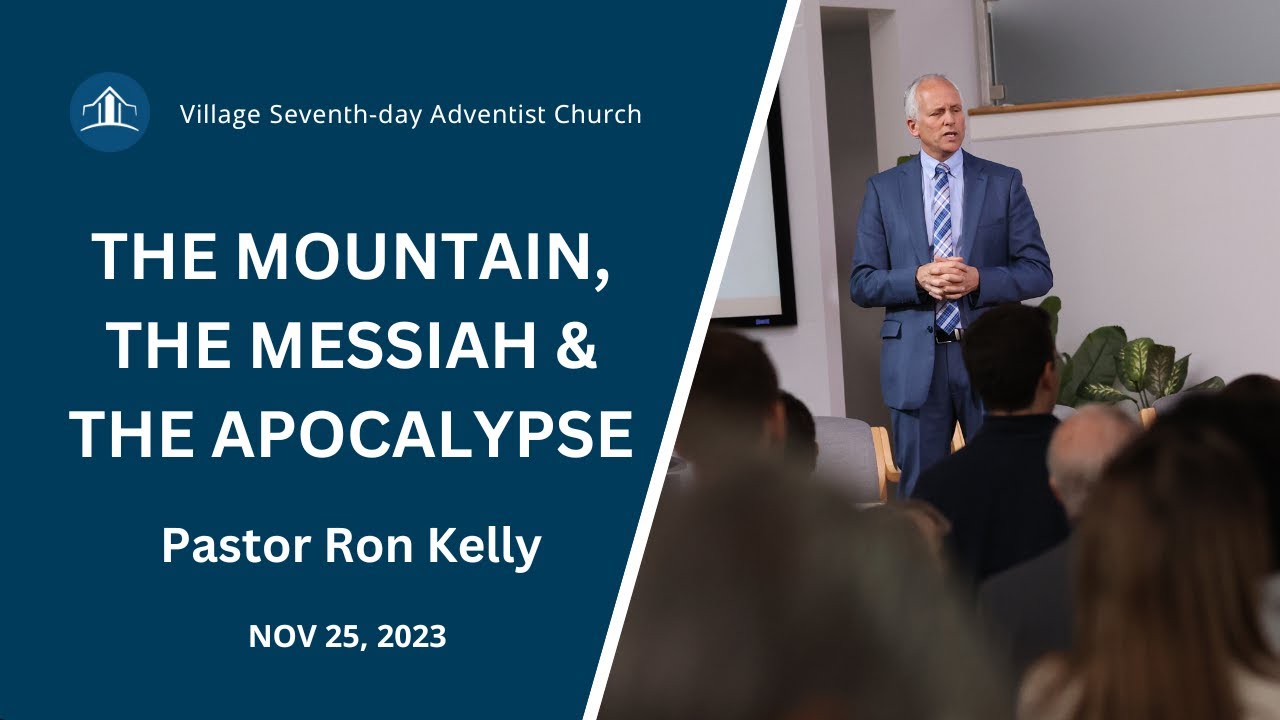 Village Seventh-day Adventist Church

THE MOUNTAIN, THE MESSIAH & THE APOCALYPSE

Pastor Ron Kelly

NOV 25, 2023